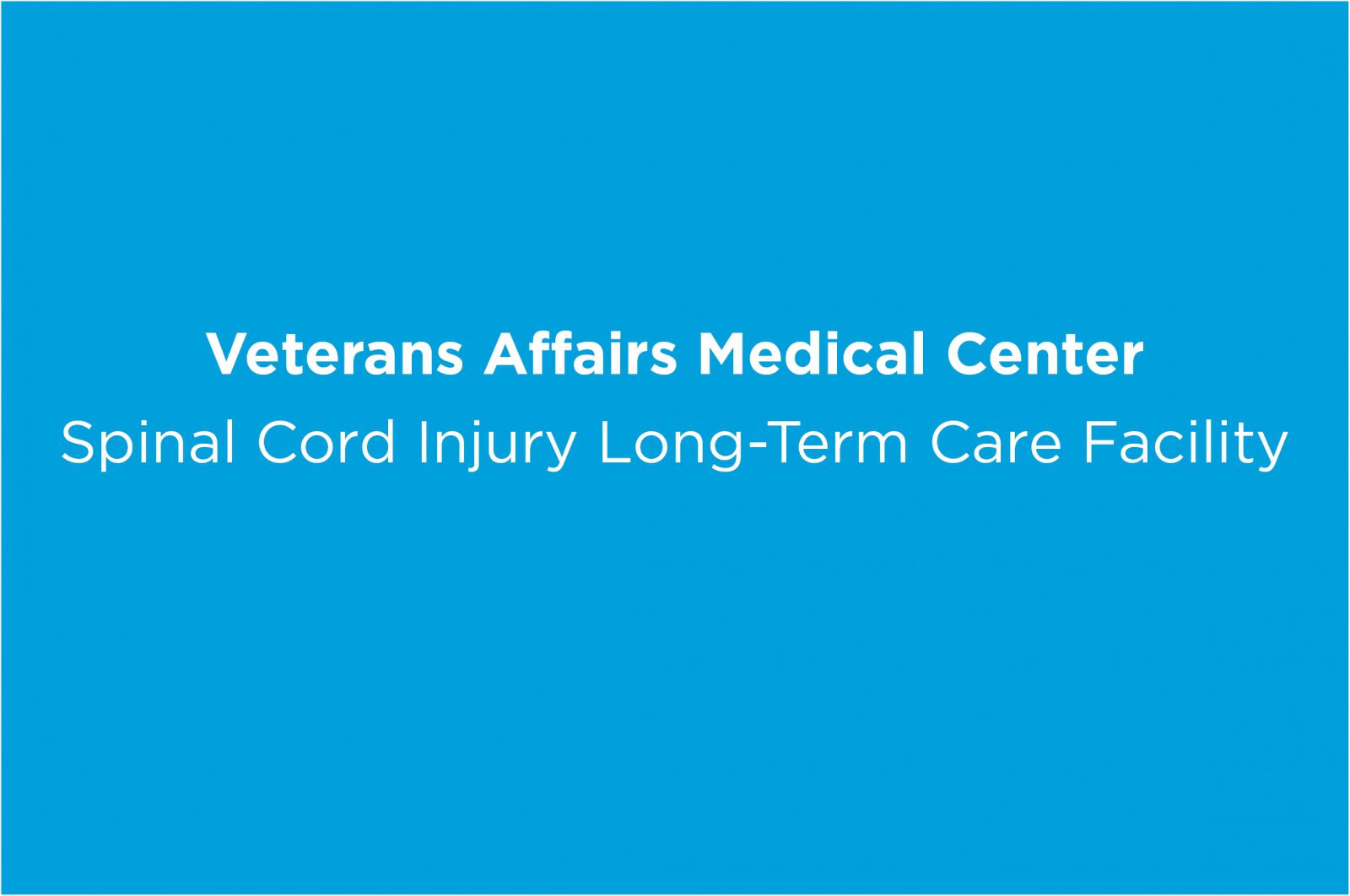 Veterans Affairs Medical Center
Spinal Cord Injury Long-Term Care Facility